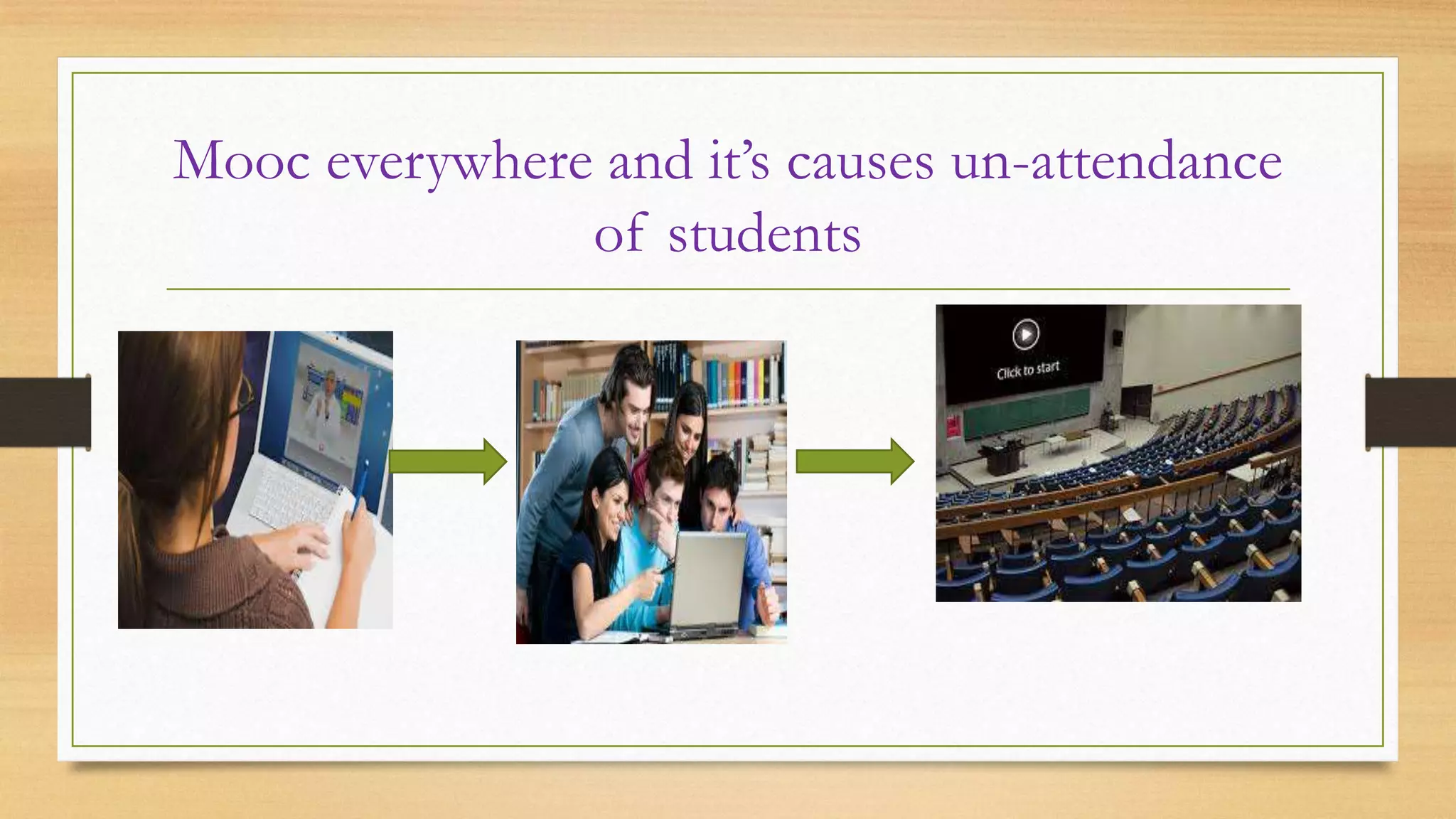 Mooc everywhere and it's causes un-attendance of students

Click to start